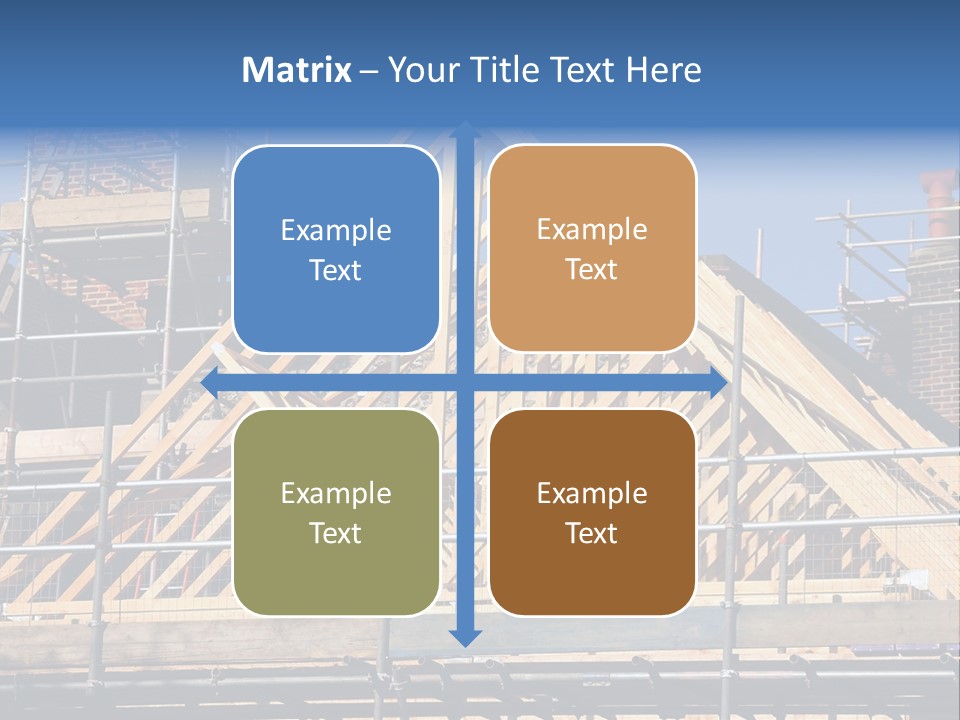 Matrix – Your Title Text Here

Example Text

Example Text

Example Text

Example Text